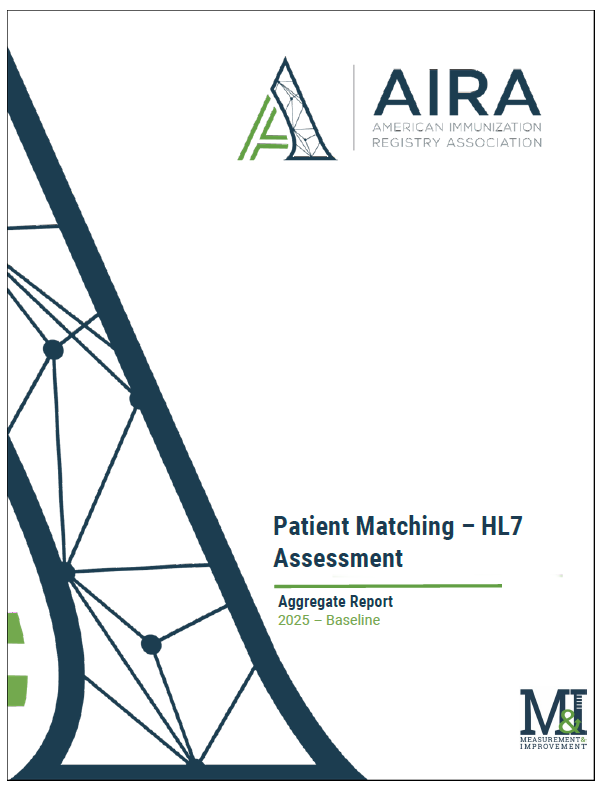 AIRA
AMERICAN IMMUNIZATION
REGISTRY ASSOCIATION

Patient Matching – HL7 Assessment

Aggregate Report
2025 – Baseline

M&I
MEASUREMENT & IMPROVEMENT